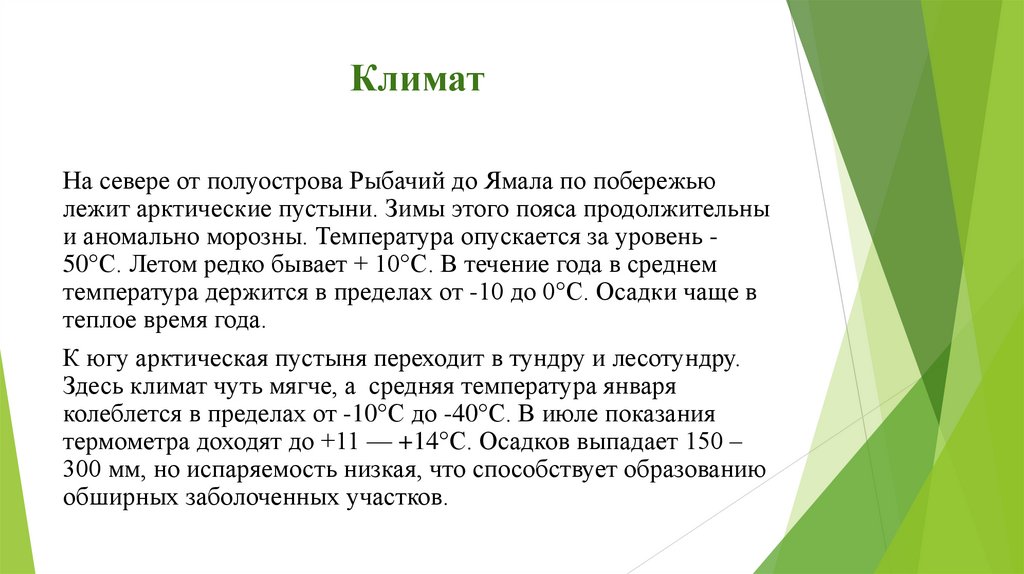 Климат

На севере от полуострова Рыбачий до Ямала по побережью лежит арктические пустыни. Зимы этого пояса продолжительны и аномально морозны. Температура опускается за уровень -50°С. Летом редко бывает + 10°С. В течение года в среднем температура держится в пределах от -10 до 0°С. Осадки чаще в теплое время года.

К югу арктическая пустыня переходит в тундру и лесотундру. Здесь климат чуть мягче, а средняя температура января колеблется в пределах от -10°С до -40°С. В июле показания термометра доходят до +11 — +14°С. Осадков выпадает 150 – 300 мм, но испаряемость низкая, что способствует образованию обширных заболоченных участков.